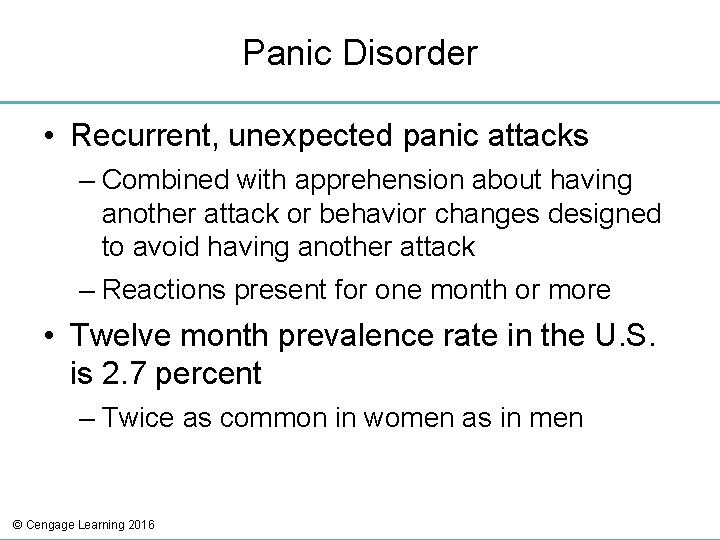 Panic Disorder

• Recurrent, unexpected panic attacks
– Combined with apprehension about having another attack or behavior changes designed to avoid having another attack
– Reactions present for one month or more

• Twelve month prevalence rate in the U.S. is 2.7 percent
– Twice as common in women as in men

© Cengage Learning 2016